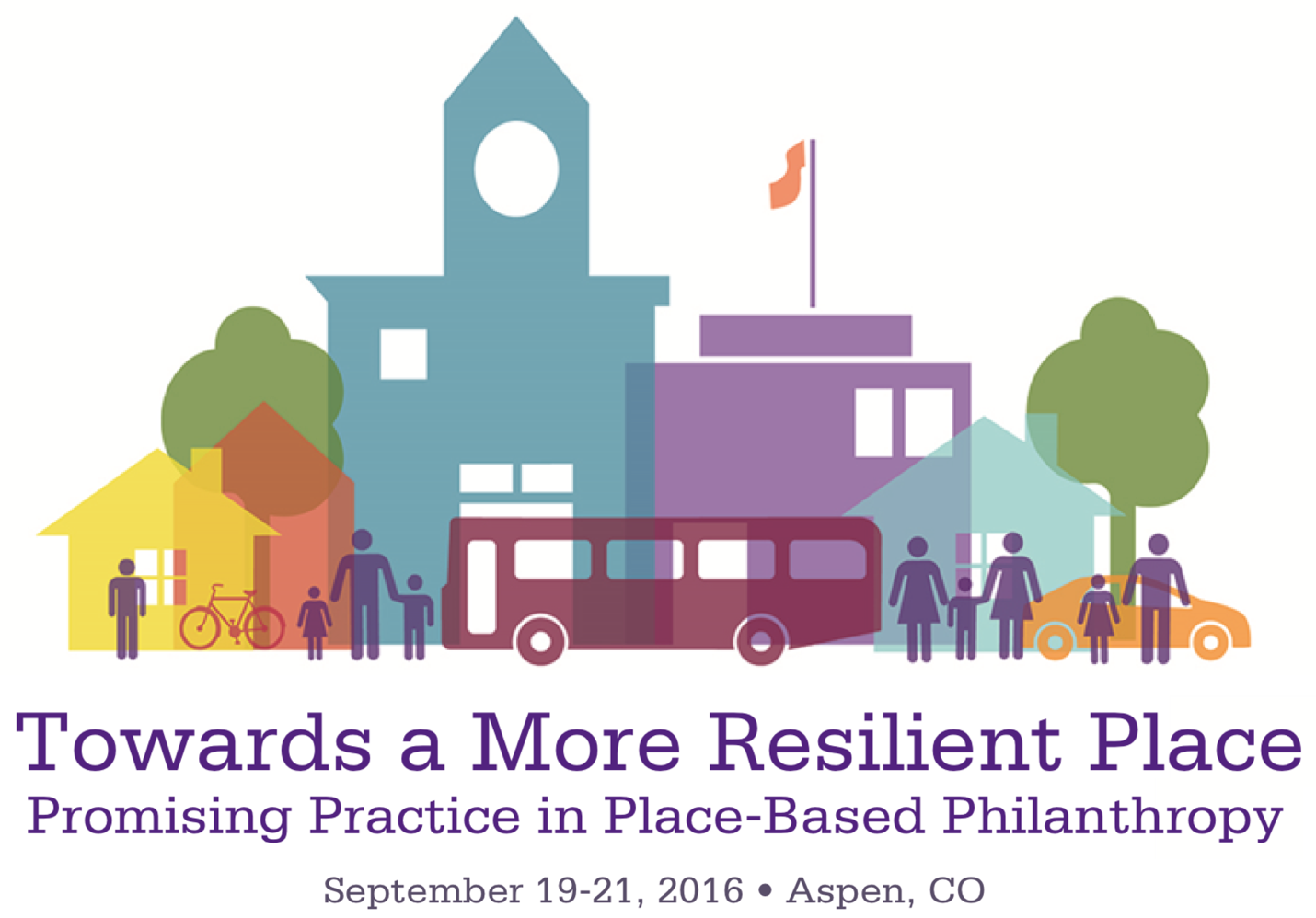 Towards a More Resilient Place
Promising Practice in Place-Based Philanthropy
September 19-21, 2016 • Aspen, CO